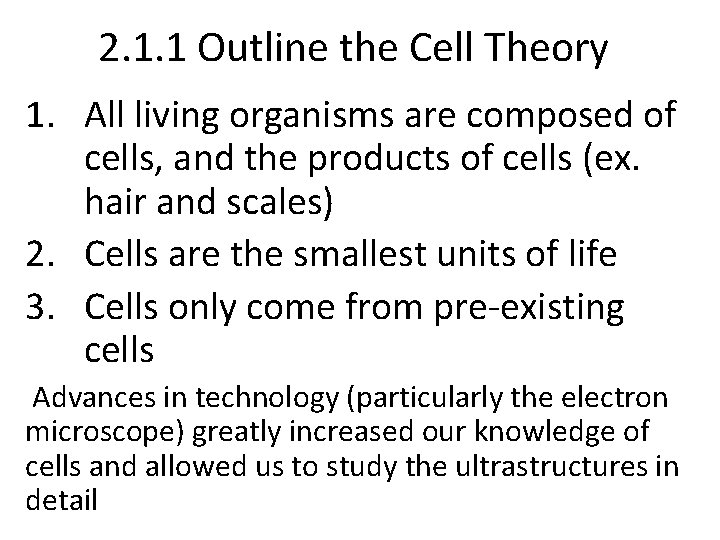 2.1.1 Outline the Cell Theory

1. All living organisms are composed of cells, and the products of cells (ex. hair and scales)
2. Cells are the smallest units of life
3. Cells only come from pre-existing cells

Advances in technology (particularly the electron microscope) greatly increased our knowledge of cells and allowed us to study the ultrastructures in detail